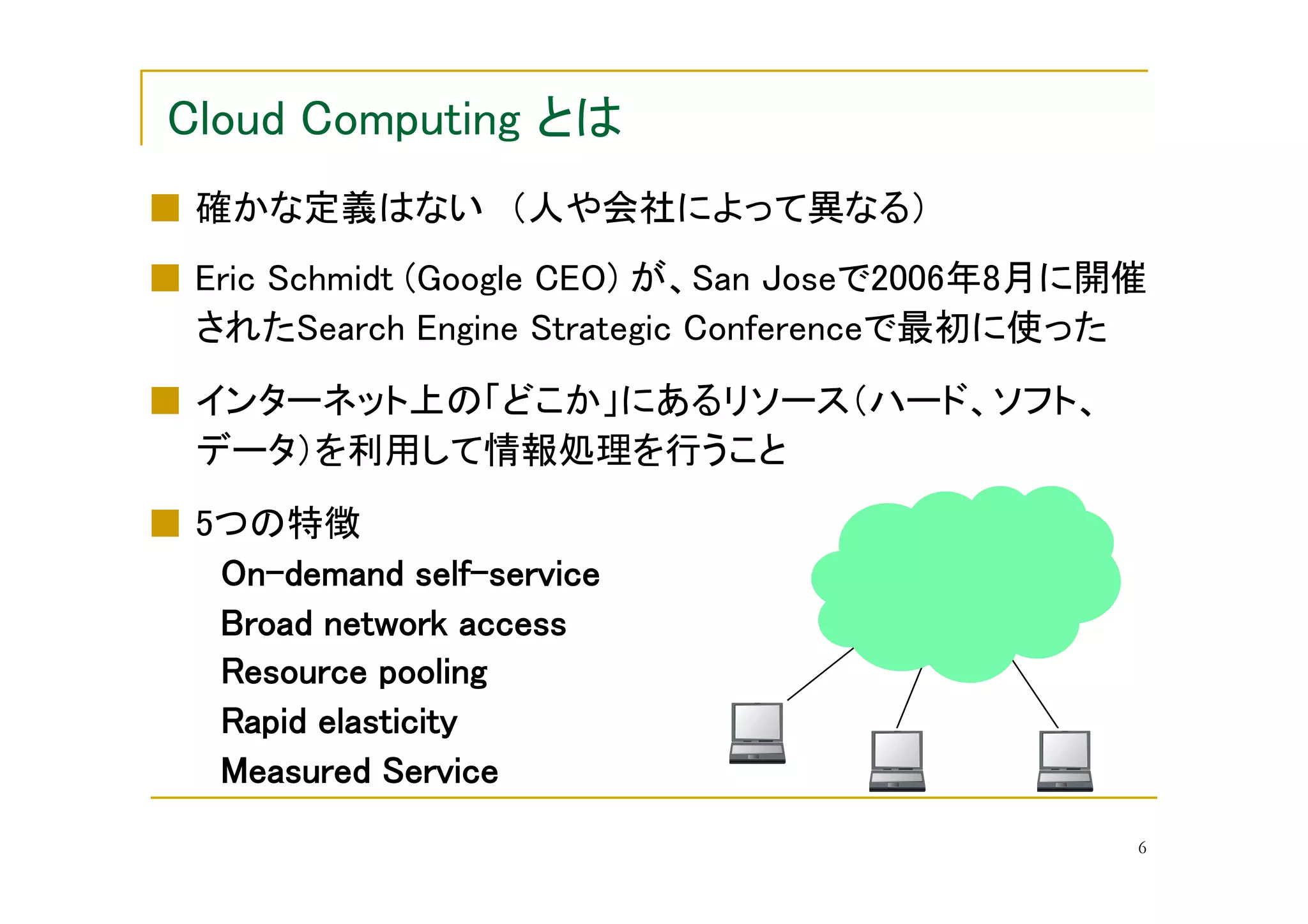 Cloud Computing とは

確かな定義はない （人や会社によって異なる）

Eric Schmidt (Google CEO) が、San Joseで2006年8月に開催されたSearch Engine Strategic Conferenceで最初に使った

インターネット上の「どこか」にあるリソース（ハード、ソフト、データ）を利用して情報処理を行うこと

5つの特徴

On-demand self-service

Broad network access

Resource pooling

Rapid elasticity

Measured Service

6